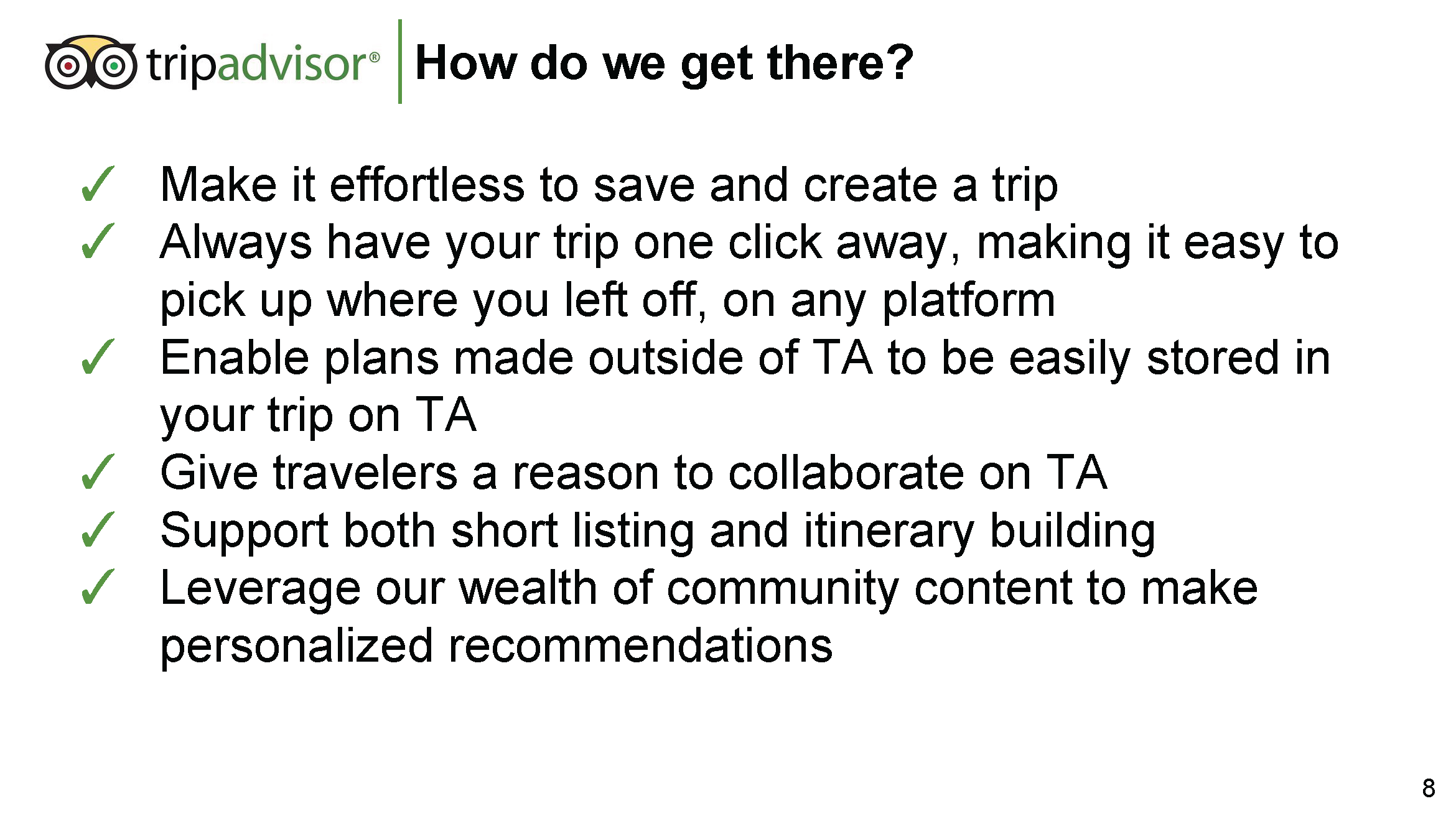 tripadvisor®

How do we get there?

✓ Make it effortless to save and create a trip
✓ Always have your trip one click away, making it easy to pick up where you left off, on any platform
✓ Enable plans made outside of TA to be easily stored in your trip on TA
✓ Give travelers a reason to collaborate on TA
✓ Support both short listing and itinerary building
✓ Leverage our wealth of community content to make personalized recommendations

8